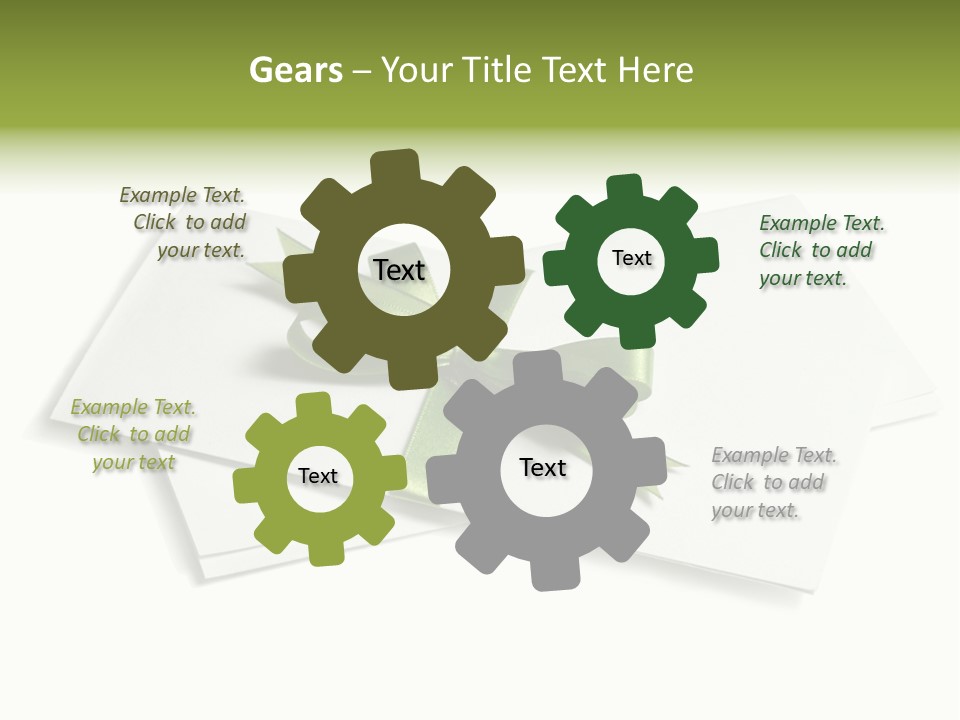 Gears – Your Title Text Here

Example Text. Click to add your text.

Text

Text

Example Text. Click to add your text.

Example Text. Click to add your text

Text

Text

Example Text. Click to add your text.